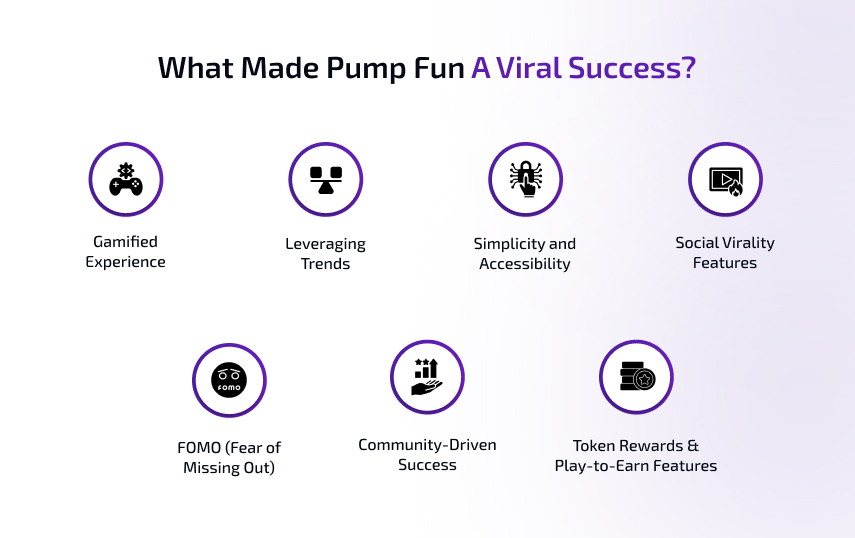 What Made Pump Fun A Viral Success?

Gamified Experience

Leveraging Trends

Simplicity and Accessibility

Social Virality Features

FOMO

FOMO (Fear of Missing Out)

Community-Driven Success

Token Rewards & Play-to-Earn Features